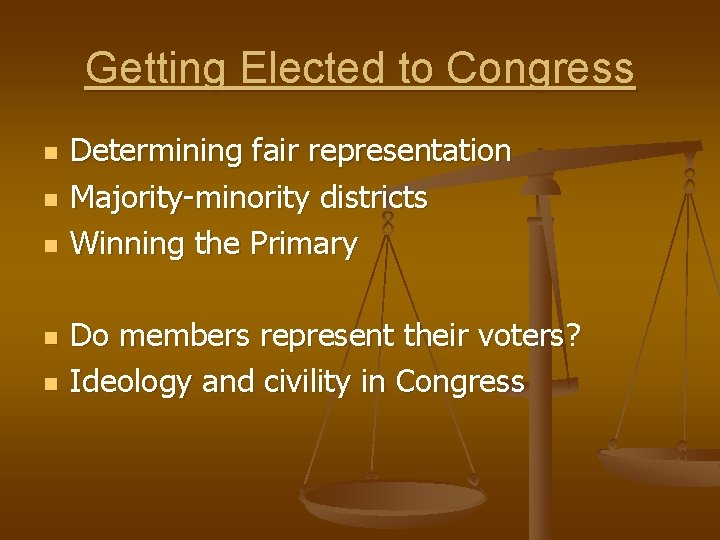 Getting Elected to Congress

- Determining fair representation
- Majority-minority districts
- Winning the Primary

- Do members represent their voters?
- Ideology and civility in Congress